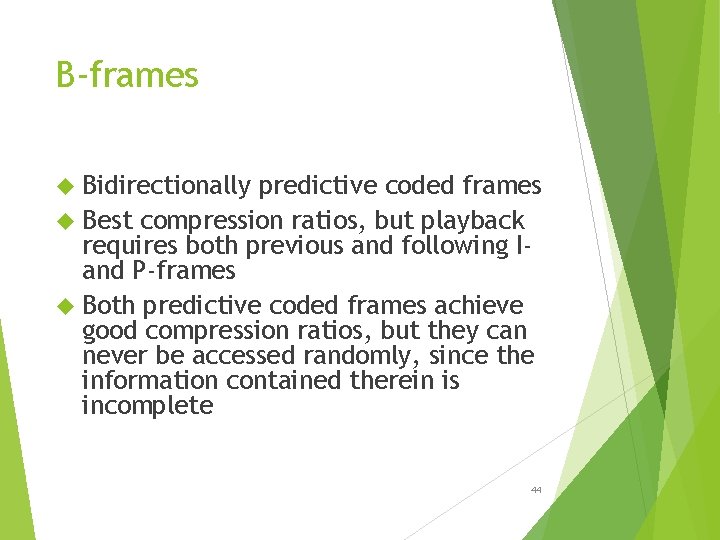 B-frames

Bidirectionally predictive coded frames

Best compression ratios, but playback requires both previous and following I- and P-frames

Both predictive coded frames achieve good compression ratios, but they can never be accessed randomly, since the information contained therein is incomplete

44